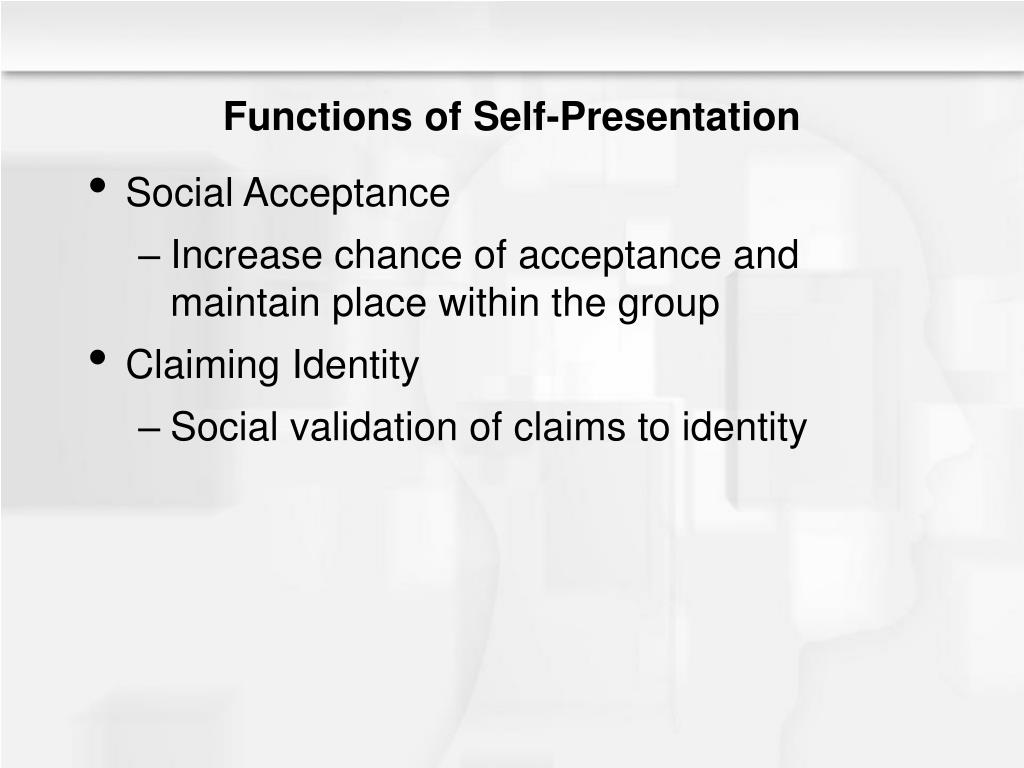 Functions of Self-Presentation

• Social Acceptance
– Increase chance of acceptance and maintain place within the group
• Claiming Identity
– Social validation of claims to identity